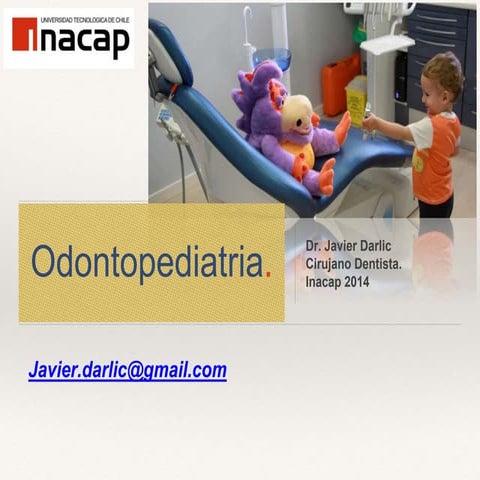 UNIVERSIDAD TECNOLOGICA DE CHILE
inacap

Odontopediatria.

Dr. Javier Darlic
Cirujano Dentista.
Inacap 2014

Javier.darlic@gmail.com